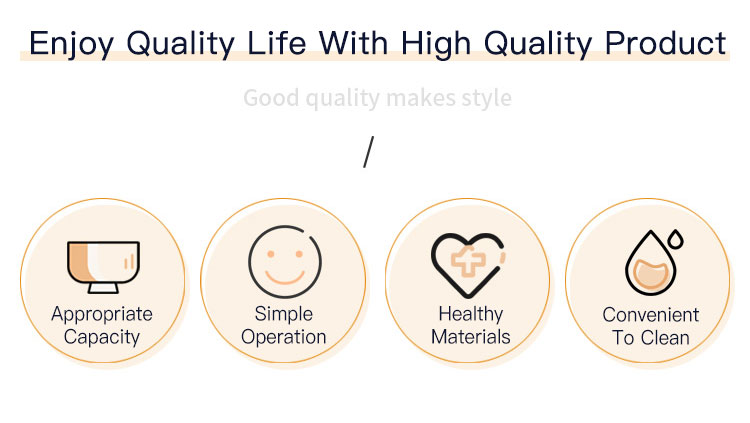 Enjoy Quality Life With High Quality Product

Good quality makes style

/

Appropriate Capacity

Simple Operation

Healthy Materials

Convenient To Clean